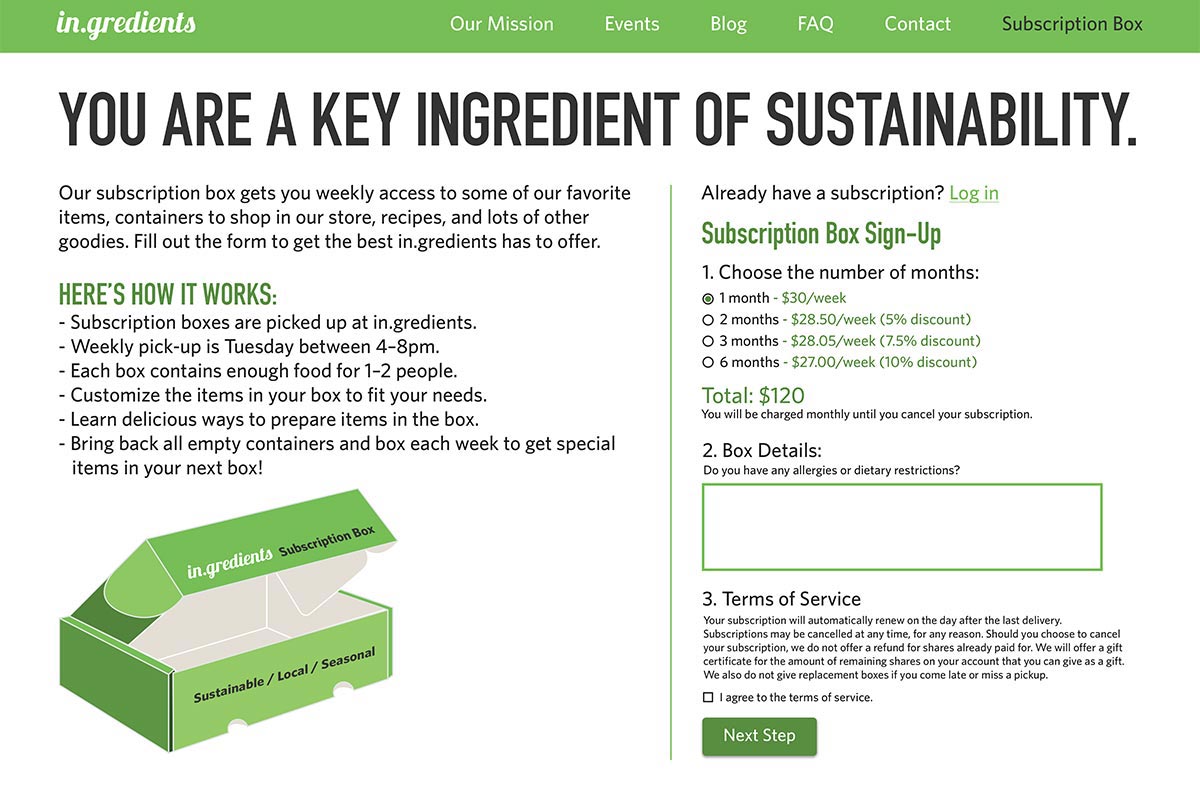 in.gredients Our Mission Events Blog FAQ Contact Subscription Box

YOU ARE A KEY INGREDIENT OF SUSTAINABILITY.

Our subscription box gets you weekly access to some of our favorite items, containers to shop in our store, recipes, and lots of other goodies. Fill out the form to get the best in.gredients has to offer.

HERE'S HOW IT WORKS:
- Subscription boxes are picked up at in.gredients.
- Weekly pick-up is Tuesday between 4–8pm.
- Each box contains enough food for 1–2 people.
- Customize the items in your box to fit your needs.
- Learn delicious ways to prepare items in the box.
- Bring back all empty containers and box each week to get special items in your next box!

in.gredients Subscription Box

Sustainable / Local / Seasonal

Already have a subscription? Log in

Subscription Box Sign-Up

1. Choose the number of months:
1 month - $30/week
2 months - $28.50/week (5% discount)
3 months - $28.05/week (7.5% discount)
6 months - $27.00/week (10% discount)

Total: $120
You will be charged monthly until you cancel your subscription.

2. Box Details:
Do you have any allergies or dietary restrictions?

3. Terms of Service
Your subscription will automatically renew on the day after the last delivery. Subscriptions may be cancelled at any time, for any reason. Should you choose to cancel your subscription, we do not offer a refund for shares already paid for. We will offer a gift certificate for the amount of remaining shares on your account that you can give as a gift. We also do not give replacement boxes if you come late or miss a pickup.

I agree to the terms of service.

Next Step